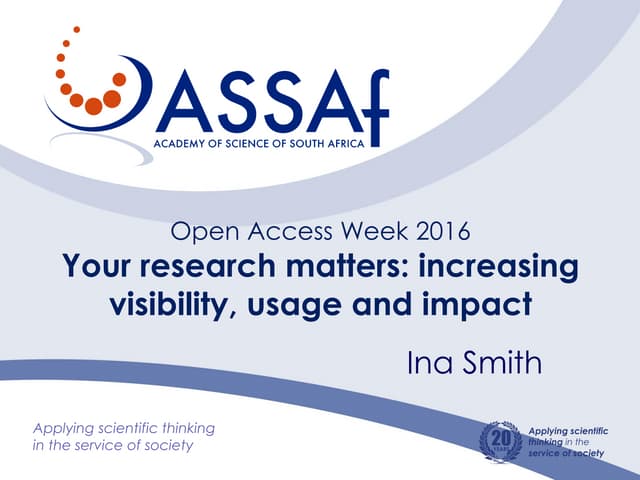 ASSAf
ACADEMY OF SCIENCE OF SOUTH AFRICA

Open Access Week 2016
Your research matters: increasing visibility, usage and impact

Ina Smith

Applying scientific thinking in the service of society

20 YEARS
Applying scientific thinking in the service of society